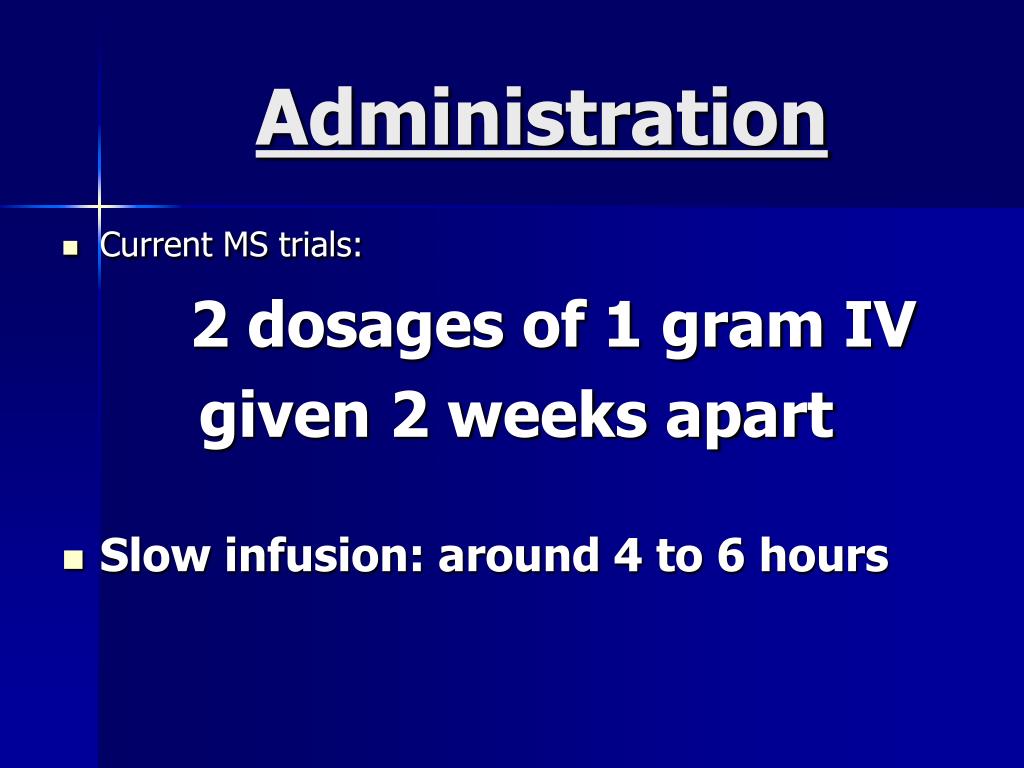 Administration

- Current MS trials:

2 dosages of 1 gram IV given 2 weeks apart

- Slow infusion: around 4 to 6 hours